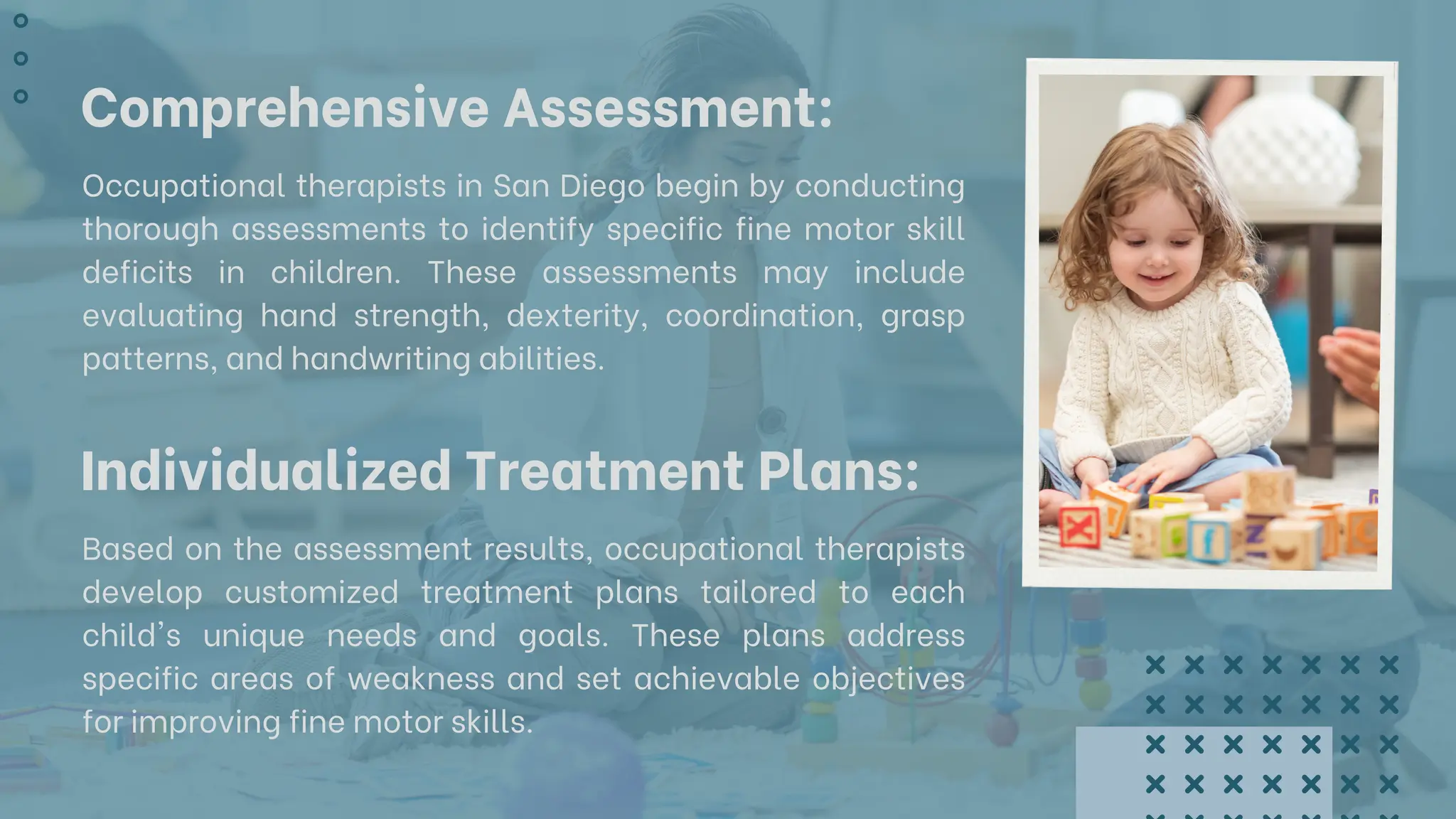 Comprehensive Assessment:

Occupational therapists in San Diego begin by conducting thorough assessments to identify specific fine motor skill deficits in children. These assessments may include evaluating hand strength, dexterity, coordination, grasp patterns, and handwriting abilities.

Individualized Treatment Plans:

Based on the assessment results, occupational therapists develop customized treatment plans tailored to each child's unique needs and goals. These plans address specific areas of weakness and set achievable objectives for improving fine motor skills.